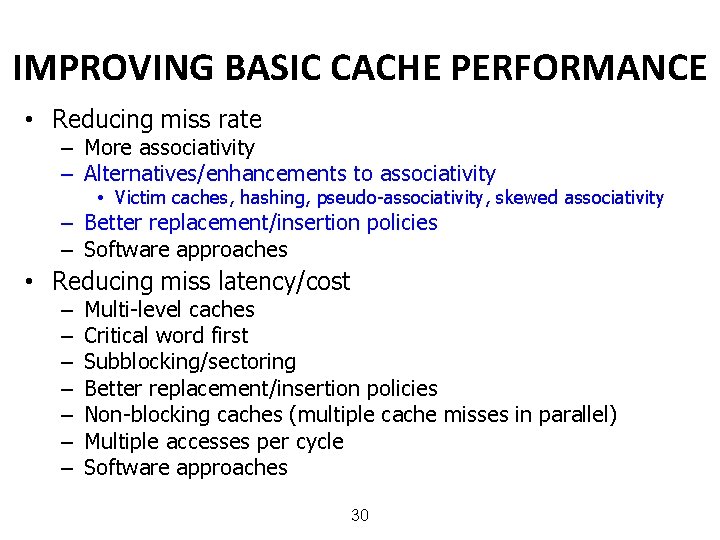 IMPROVING BASIC CACHE PERFORMANCE

• Reducing miss rate
– More associativity
– Alternatives/enhancements to associativity
• Victim caches, hashing, pseudo-associativity, skewed associativity
– Better replacement/insertion policies
– Software approaches

• Reducing miss latency/cost
– Multi-level caches
– Critical word first
– Subblocking/sectoring
– Better replacement/insertion policies
– Non-blocking caches (multiple cache misses in parallel)
– Multiple accesses per cycle
– Software approaches

30